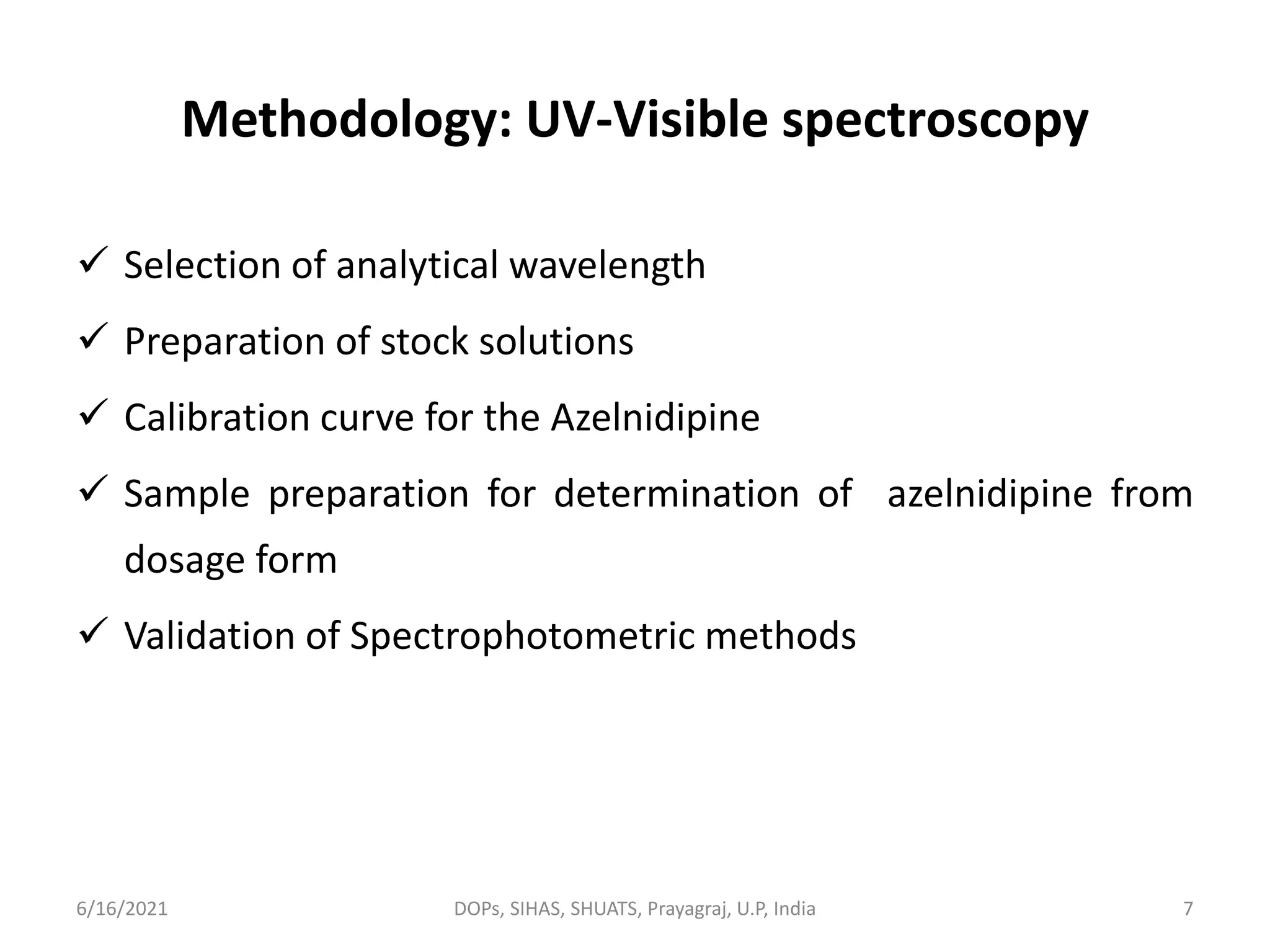 Methodology: UV-Visible spectroscopy

✓ Selection of analytical wavelength

✓ Preparation of stock solutions

✓ Calibration curve for the Azelnidipine

✓ Sample preparation for determination of azelnidipine from dosage form

✓ Validation of Spectrophotometric methods

6/16/2021 DOPs, SIHAS, SHUATS, Prayagraj, U.P, India 7